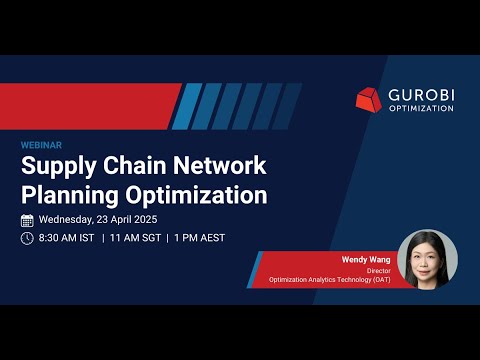 GUROBI
OPTIMIZATION

WEBINAR

Supply Chain Network Planning Optimization

Wednesday, 23 April 2025

8:30 AM IST | 11 AM SGT | 1 PM AEST

Wendy Wang
Director
Optimization Analytics Technology (OAT)